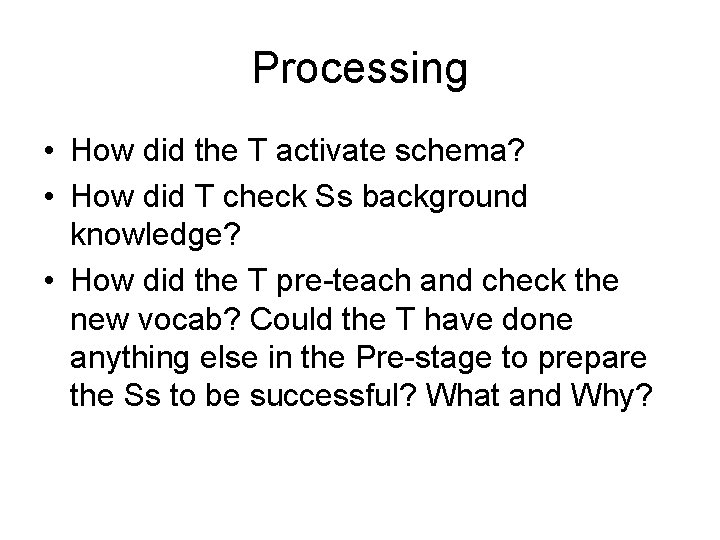 Processing

• How did the T activate schema?
• How did T check Ss background knowledge?
• How did the T pre-teach and check the new vocab? Could the T have done anything else in the Pre-stage to prepare the Ss to be successful? What and Why?